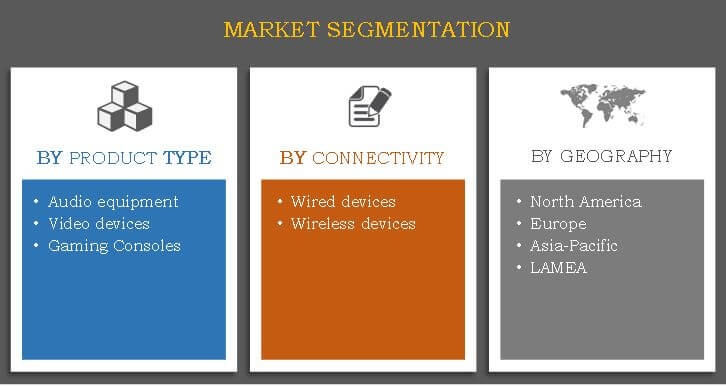 MARKET SEGMENTATION

BY PRODUCT TYPE

• Audio equipment
• Video devices
• Gaming Consoles

BY CONNECTIVITY

• Wired devices
• Wireless devices

BY GEOGRAPHY

• North America
• Europe
• Asia-Pacific
• LAMEA